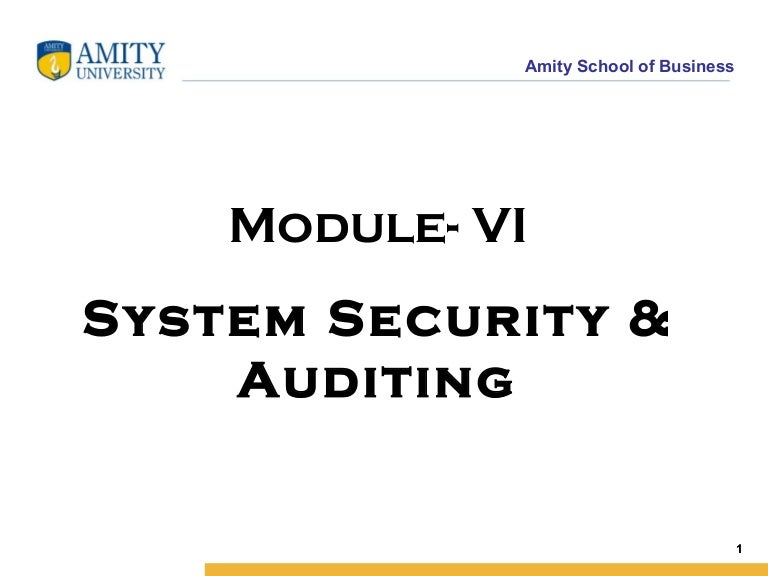 AMITY UNIVERSITY

Amity School of Business

Module- VI

System Security & Auditing

1